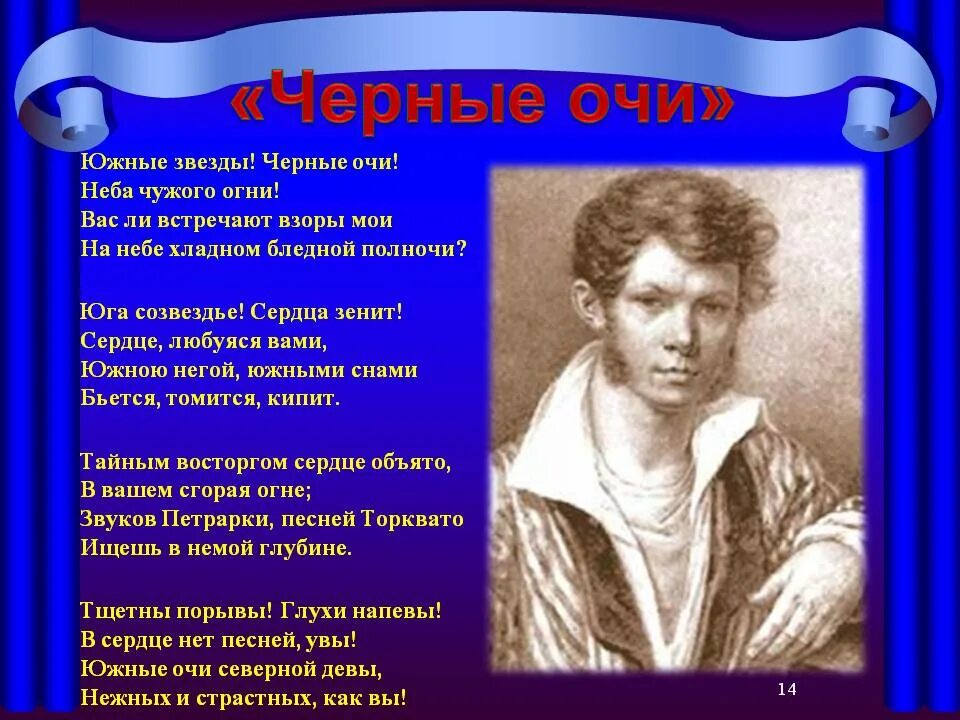 «Черные очи»

Южные звезды! Черные очи!
Неба чужого огни!
Вас ли встречают взоры мои
На небе хладном бледной полночи?

Юга созвездье! Сердца зенит!
Сердце, любуяся вами,
Южною негой, южными снами
Бьется, томится, кипит.

Тайным восторгом сердце объято,
В вашем сгорая огне;
Звуков Петрарки, песней Торквато
Ищешь в немой глубине.

Тщетны порывы! Глухи напевы!
В сердце нет песней, увы!
Южные очи северной девы,
Нежных и страстных, как вы!

14